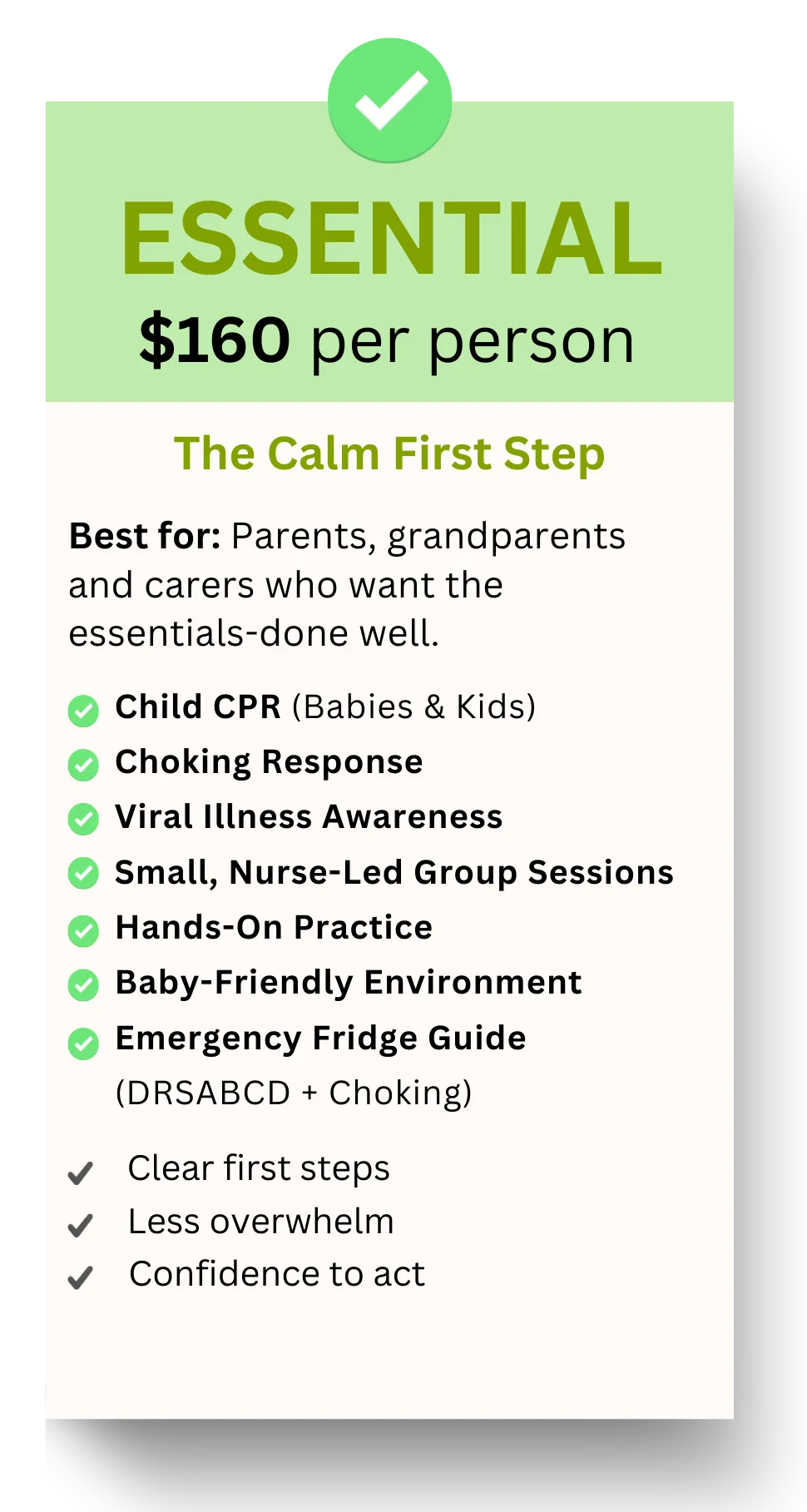 ESSENTIAL

$160 per person

The Calm First Step

Best for: Parents, grandparents and carers who want the essentials-done well.

Child CPR (Babies & Kids)
Choking Response
Viral Illness Awareness
Small, Nurse-Led Group Sessions
Hands-On Practice
Baby-Friendly Environment
Emergency Fridge Guide (DRSABCD + Choking)

Clear first steps
Less overwhelm
Confidence to act